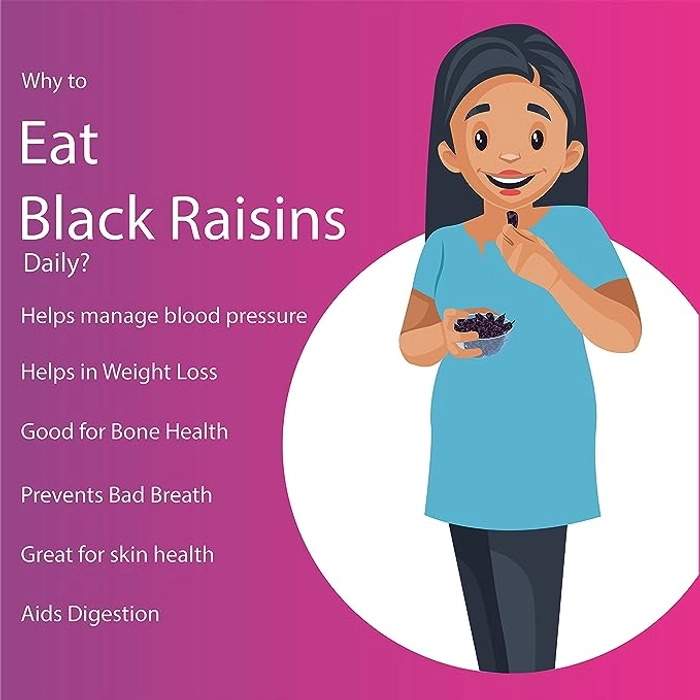 Why to

Eat

Black Raisins

Daily?

Helps manage blood pressure

Helps in Weight Loss

Good for Bone Health

Prevents Bad Breath

Great for skin health

Aids Digestion